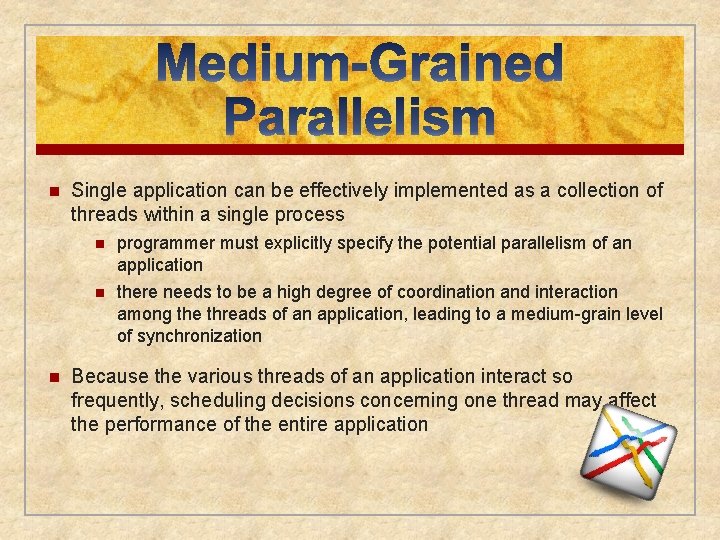 Medium-Grained Parallelism

Single application can be effectively implemented as a collection of threads within a single process

programmer must explicitly specify the potential parallelism of an application

there needs to be a high degree of coordination and interaction among the threads of an application, leading to a medium-grain level of synchronization

Because the various threads of an application interact so frequently, scheduling decisions concerning one thread may affect the performance of the entire application